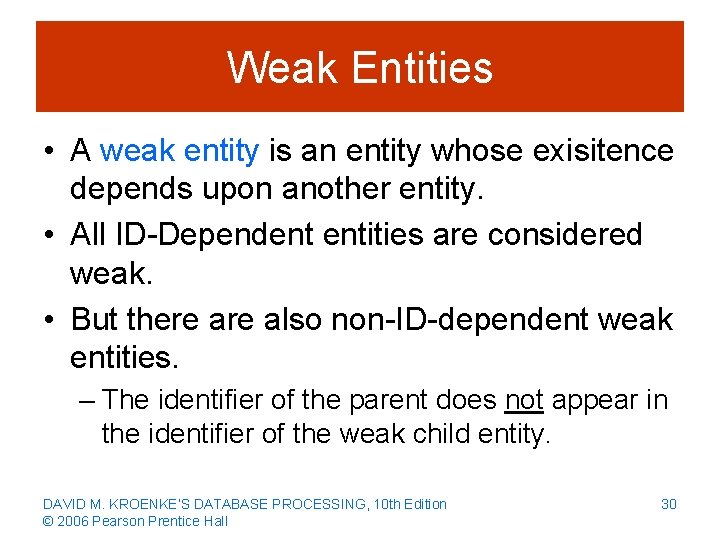 Weak Entities

• A weak entity is an entity whose exisitence depends upon another entity.

• All ID-Dependent entities are considered weak.

• But there are also non-ID-dependent weak entities.

– The identifier of the parent does not appear in the identifier of the weak child entity.

DAVID M. KROENKE'S DATABASE PROCESSING, 10th Edition
© 2006 Pearson Prentice Hall

30